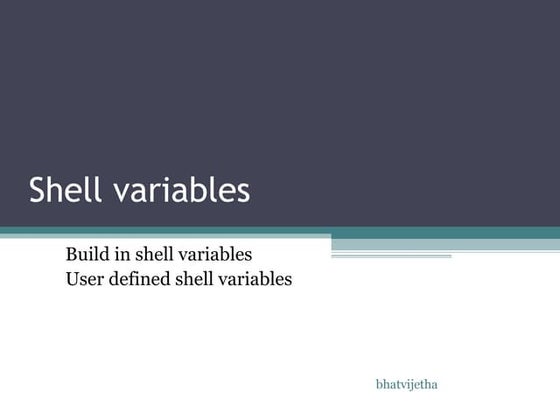 Shell variables

Build in shell variables
User defined shell variables

bhatvijetha